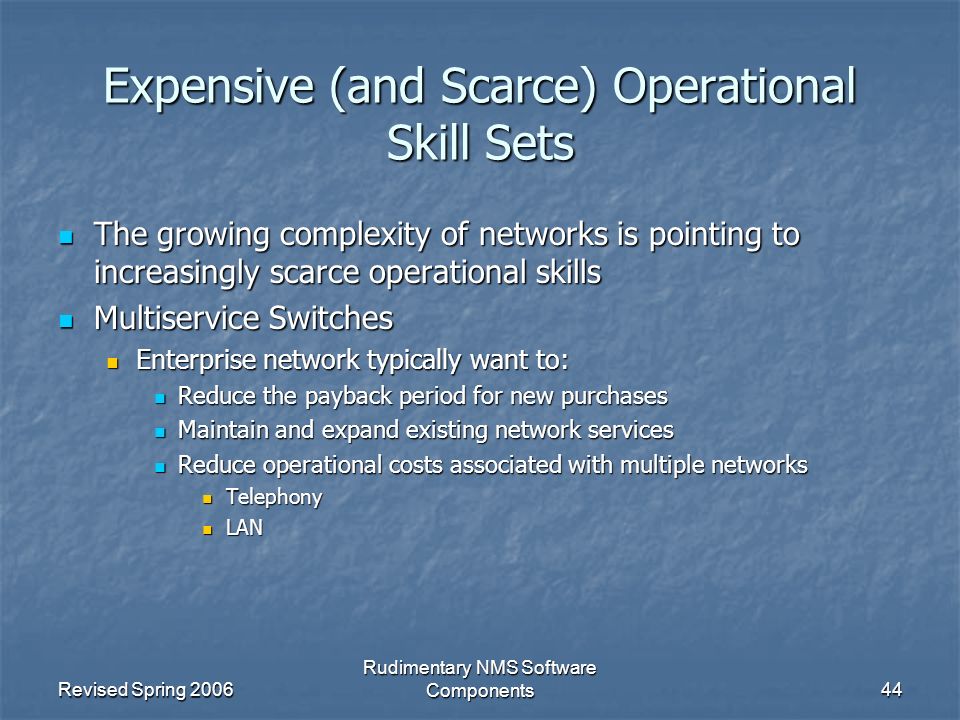 Expensive (and Scarce) Operational Skill Sets

- The growing complexity of networks is pointing to increasingly scarce operational skills
- Multiservice Switches
  - Enterprise network typically want to:
    - Reduce the payback period for new purchases
    - Maintain and expand existing network services
    - Reduce operational costs associated with multiple networks
      - Telephony
      - LAN

Revised Spring 2006

Rudimentary NMS Software Components

44